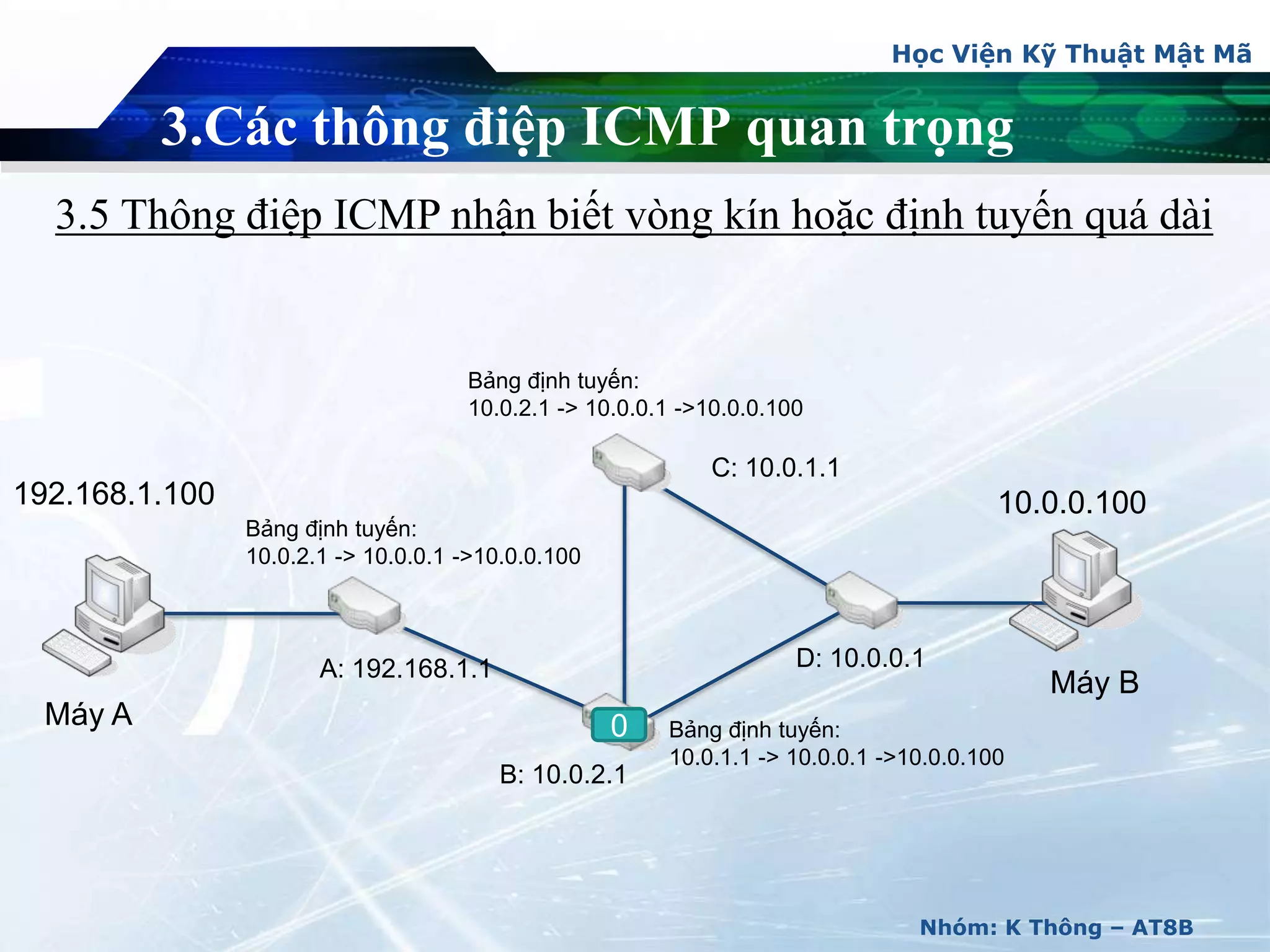 Học Viện Kỹ Thuật Mật Mã

3.Các thông điệp ICMP quan trọng

3.5 Thông điệp ICMP nhận biết vòng kín hoặc định tuyến quá dài

Bảng định tuyến:
10.0.2.1 -> 10.0.0.1 ->10.0.0.100

C: 10.0.1.1

192.168.1.100

10.0.0.100

Bảng định tuyến:
10.0.2.1 -> 10.0.0.1 ->10.0.0.100

A: 192.168.1.1

D: 10.0.0.1

Máy B

Máy A

0

Bảng định tuyến:
10.0.1.1 -> 10.0.0.1 ->10.0.0.100

B: 10.0.2.1

Nhóm: K Thông – AT8B